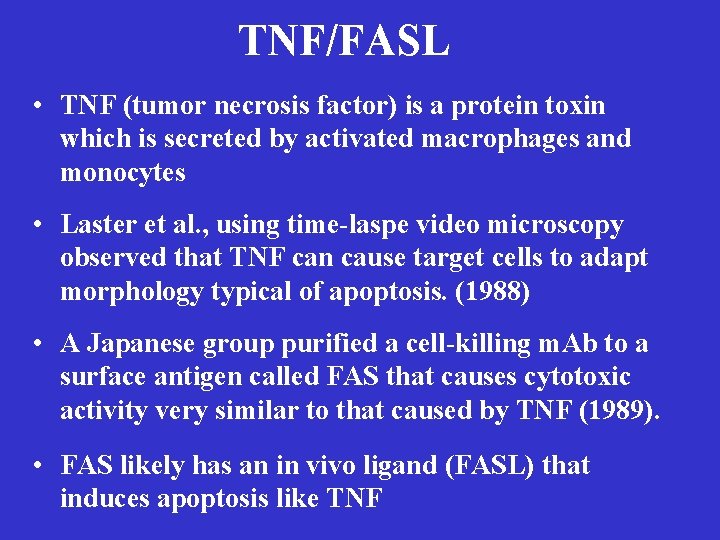 TNF/FASL

• TNF (tumor necrosis factor) is a protein toxin which is secreted by activated macrophages and monocytes

• Laster et al., using time-laspe video microscopy observed that TNF can cause target cells to adapt morphology typical of apoptosis. (1988)

• A Japanese group purified a cell-killing mAb to a surface antigen called FAS that causes cytotoxic activity very similar to that caused by TNF (1989).

• FAS likely has an in vivo ligand (FASL) that induces apoptosis like TNF